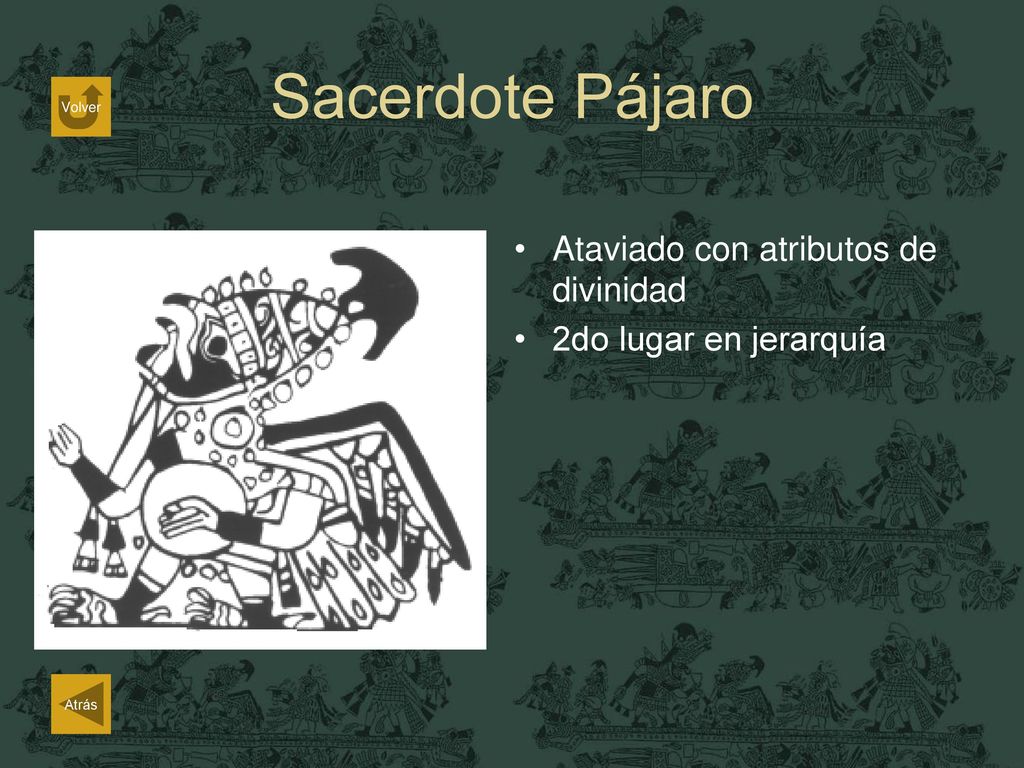 Volver

Sacerdote Pájaro

• Ataviado con atributos de divinidad
• 2do lugar en jerarquía

Atrás